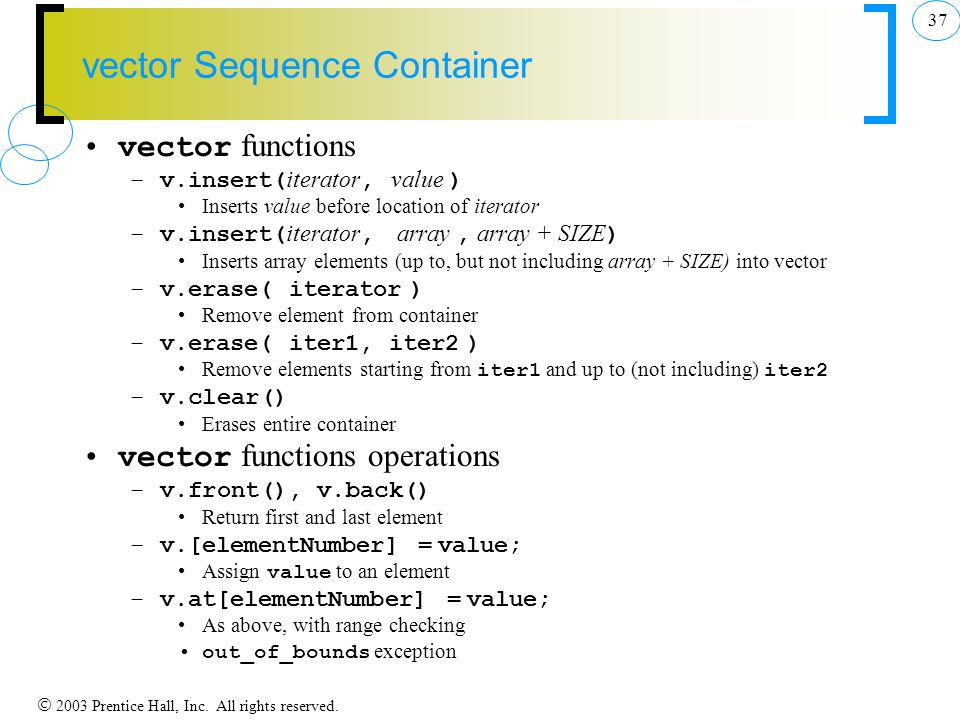 37

vector Sequence Container

• vector functions
 – v.insert(iterator, value )
  • Inserts value before location of iterator
 – v.insert(iterator, array , array + SIZE)
  • Inserts array elements (up to, but not including array + SIZE) into vector
 – v.erase( iterator )
  • Remove element from container
 – v.erase( iter1, iter2 )
  • Remove elements starting from iter1 and up to (not including) iter2
 – v.clear()
  • Erases entire container
• vector functions operations
 – v.front(), v.back()
  • Return first and last element
 – v.[elementNumber] = value;
  • Assign value to an element
 – v.at[elementNumber] = value;
  • As above, with range checking
  • out_of_bounds exception

© 2003 Prentice Hall, Inc. All rights reserved.